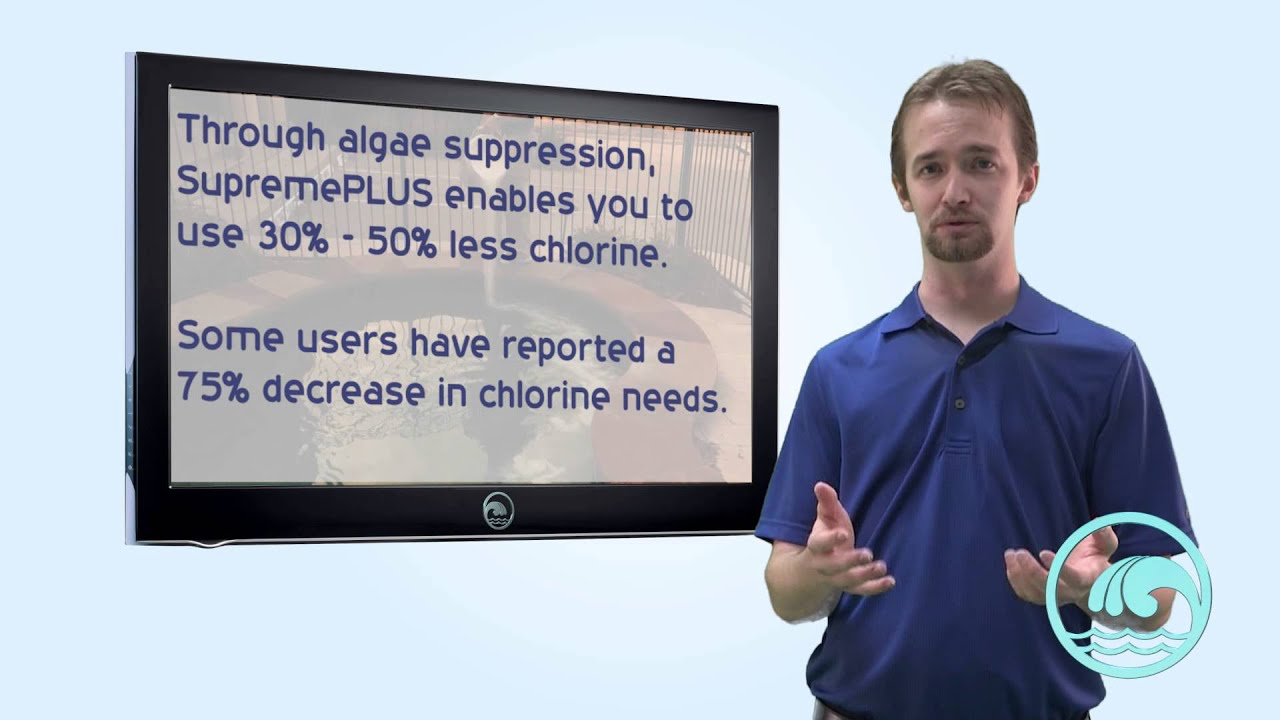 Through algae suppression, SupremePLUS enables you to use 30% - 50% less chlorine.

Some users have reported a 75% decrease in chlorine needs.